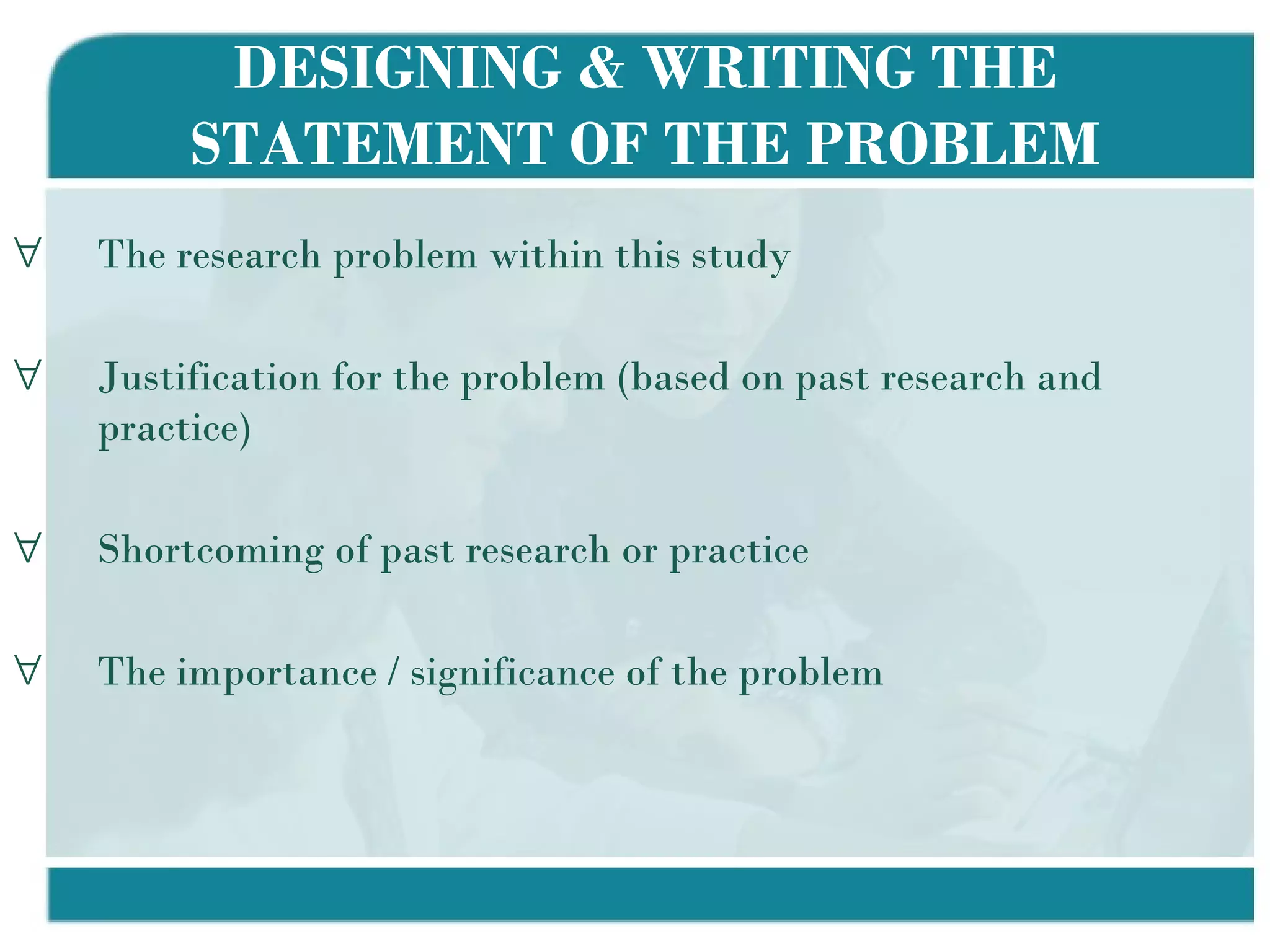 DESIGNING & WRITING THE STATEMENT OF THE PROBLEM

∀ The research problem within this study

∀ Justification for the problem (based on past research and practice)

∀ Shortcoming of past research or practice

∀ The importance / significance of the problem